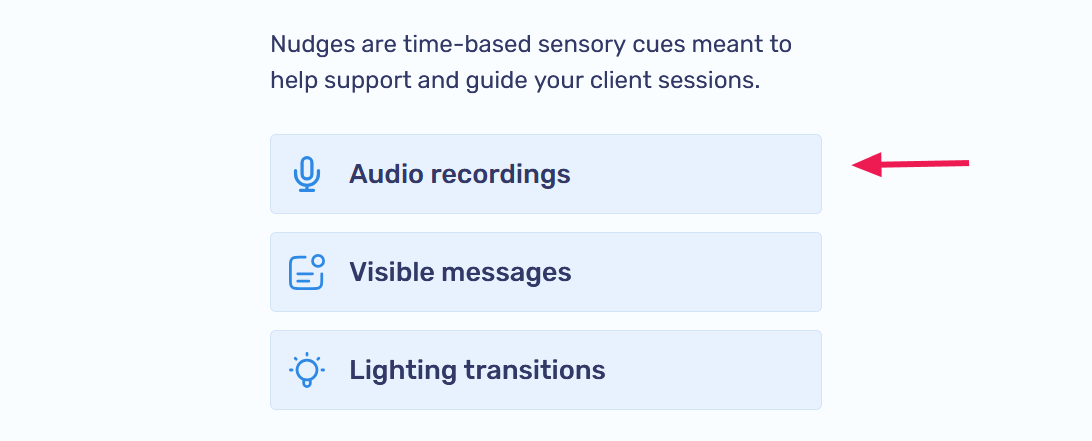 Nudges are time-based sensory cues meant to help support and guide your client sessions.

Audio recordings

Visible messages

Lighting transitions